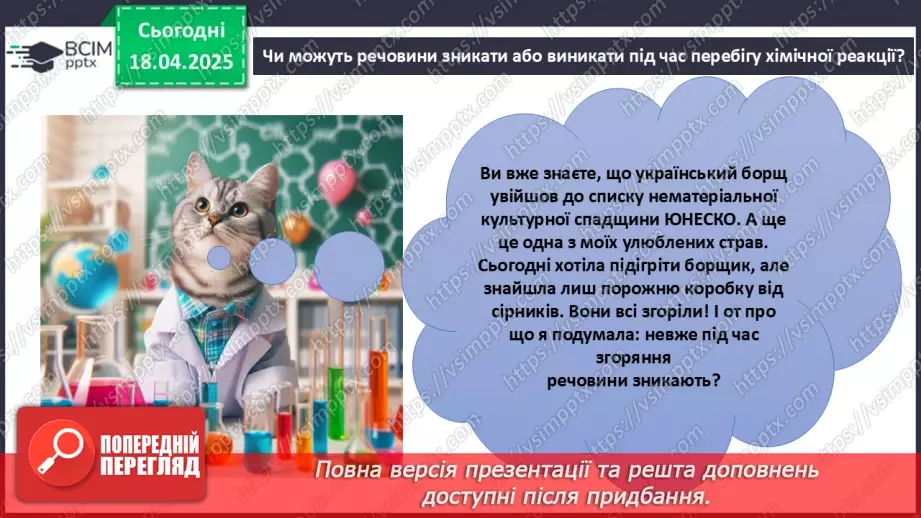 ВСІМ pptx

Сьогодні 18.04.2025

Чи можуть речовини зникати або виникати під час перебігу хімічної реакції?

Ви вже знаєте, що український борщ увійшов до списку нематеріальної культурної спадщини ЮНЕСКО. А ще це одна з моїх улюблених страв. Сьогодні хотіла підігріти борщик, але знайшла лиш порожню коробку від сірників. Вони всі згоріли! І от про що я подумала: невже під час згоряння речовини зникають?

ПОПЕРЕДНІЙ ПЕРЕГЛЯД

Повна версія презентації та решта доповнень доступні після придбання.

https://vsimpptx.com